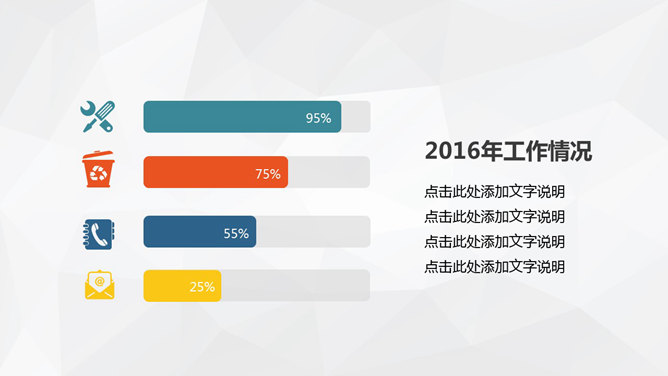 95%

75%

55%

25%

2016年工作情况

点击此处添加文字说明
点击此处添加文字说明
点击此处添加文字说明
点击此处添加文字说明